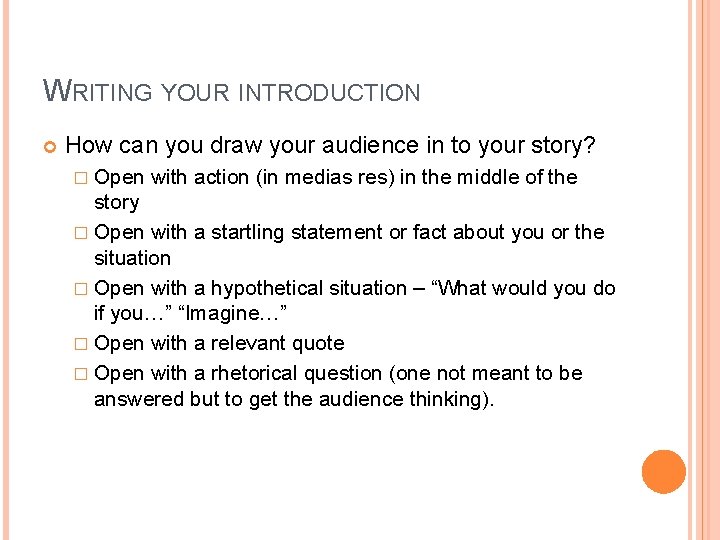 WRITING YOUR INTRODUCTION

How can you draw your audience in to your story?

□ Open with action (in medias res) in the middle of the story

□ Open with a startling statement or fact about you or the situation

□ Open with a hypothetical situation – “What would you do if you…” “Imagine…”

□ Open with a relevant quote

□ Open with a rhetorical question (one not meant to be answered but to get the audience thinking).